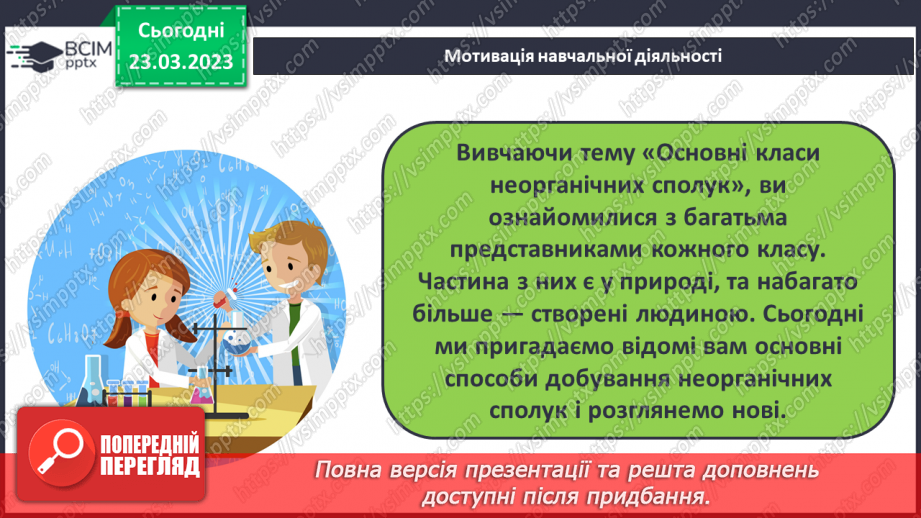 ВСІМ pptx

Сьогодні 23.03.2023

Мотивація навчальної діяльності

Вивчаючи тему «Основні класи неорганічних сполук», ви ознайомилися з багатьма представниками кожного класу. Частина з них є у природі, та набагато більше — створені людиною. Сьогодні ми пригадаємо відомі вам основні способи добування неорганічних сполук і розглянемо нові.

ПОПЕРЕДНІЙ ПЕРЕГЛЯД

Повна версія презентації та решта доповнень доступні після придбання.

https://vsimpptx.com